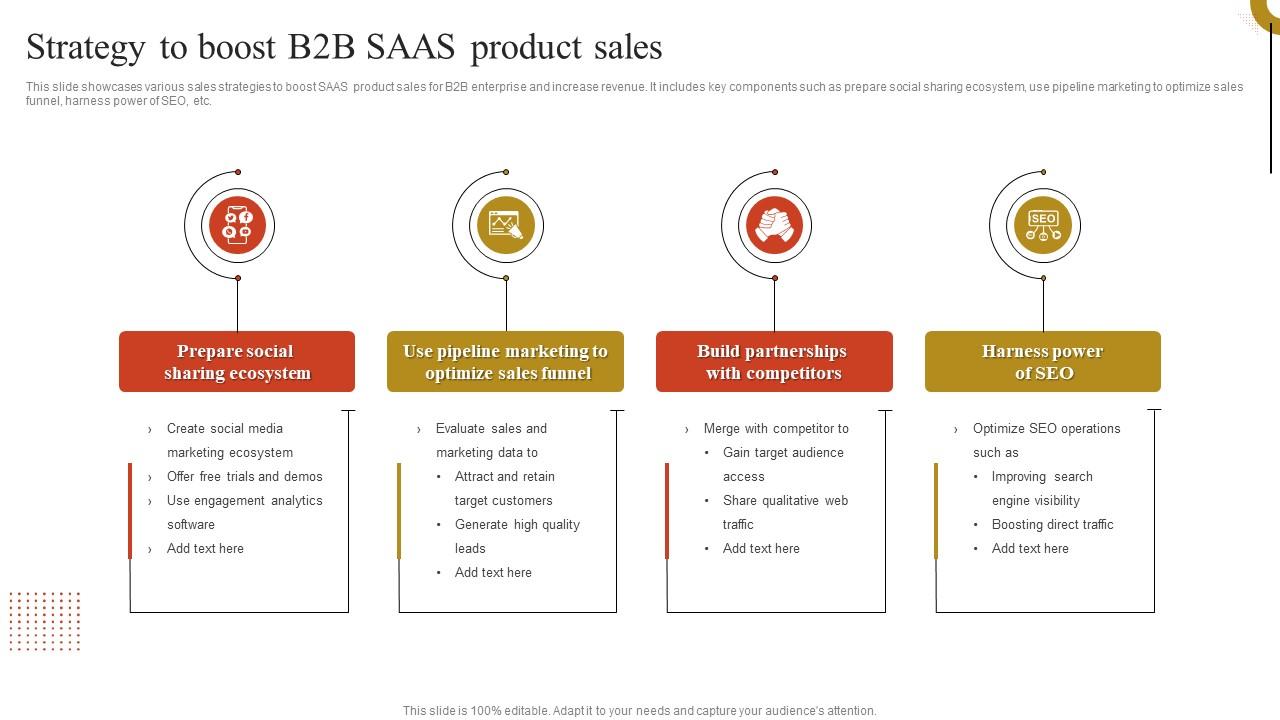 Strategy to boost B2B SAAS product sales

This slide showcases various sales strategies to boost SAAS product sales for B2B enterprise and increase revenue. It includes key components such as prepare social sharing ecosystem, use pipeline marketing to optimize sales funnel, harness power of SEO, etc.

SEO

Prepare social sharing ecosystem

› Create social media marketing ecosystem
› Offer free trials and demos
› Use engagement analytics software
› Add text here

Use pipeline marketing to optimize sales funnel

› Evaluate sales and marketing data to
• Attract and retain target customers
• Generate high quality leads
• Add text here

Build partnerships with competitors

› Merge with competitor to
• Gain target audience access
• Share qualitative web traffic
• Add text here

Harness power of SEO

› Optimize SEO operations such as
• Improving search engine visibility
• Boosting direct traffic
• Add text here

This slide is 100% editable. Adapt it to your needs and capture your audience's attention.